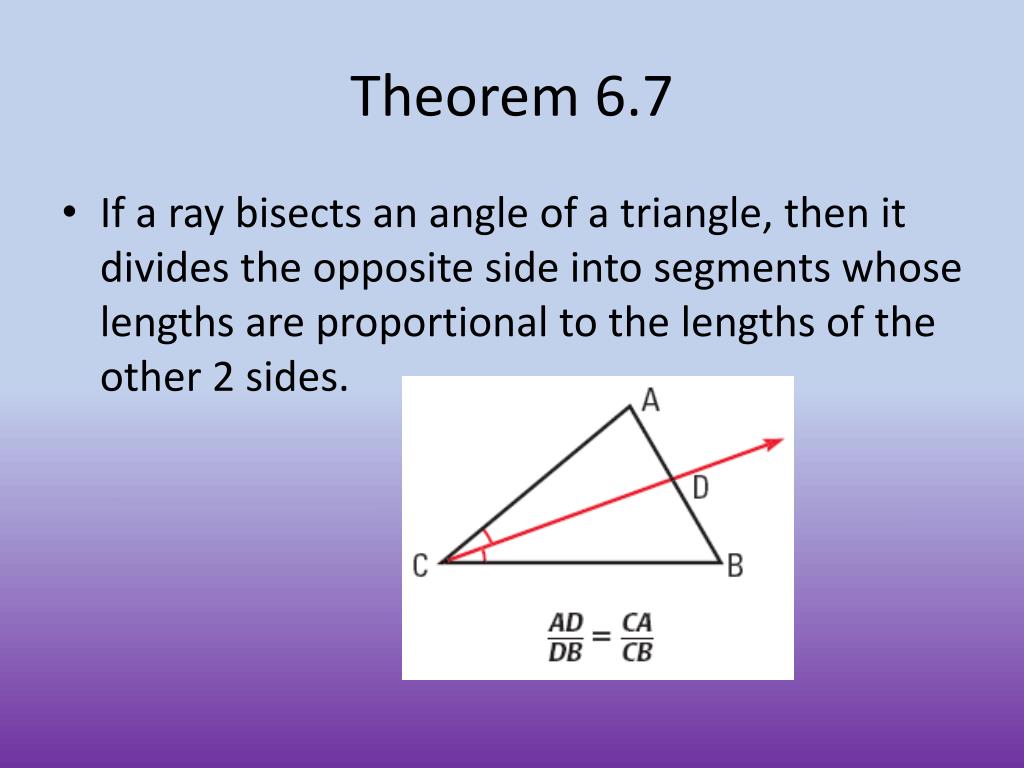 Theorem 6.7

• If a ray bisects an angle of a triangle, then it divides the opposite side into segments whose lengths are proportional to the lengths of the other 2 sides.

A
D
C
B

$\frac{AD}{DB} = \frac{CA}{CB}$